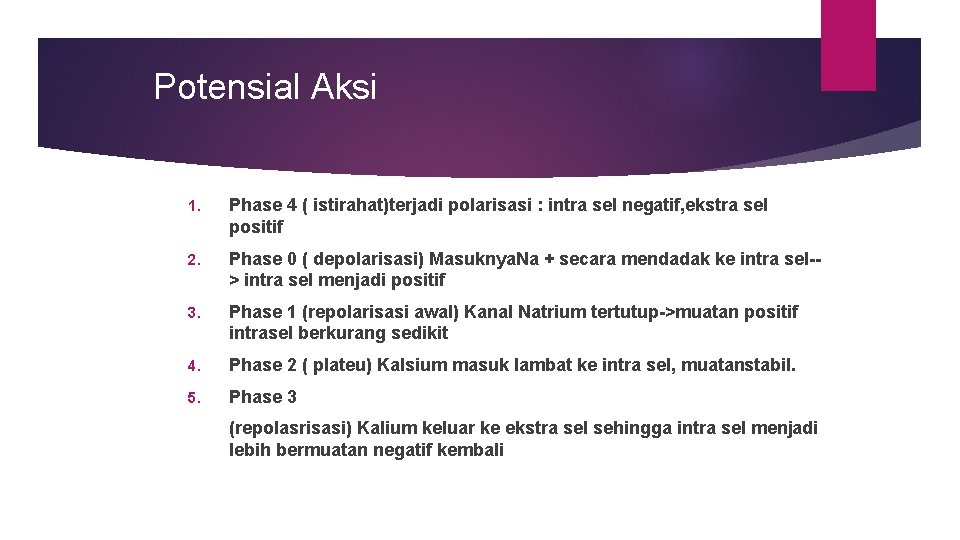 Potensial Aksi

1. Phase 4 ( istirahat)terjadi polarisasi : intra sel negatif,ekstra sel positif

2. Phase 0 ( depolarisasi) MasuknyaNa + secara mendadak ke intra sel--> intra sel menjadi positif

3. Phase 1 (repolarisasi awal) Kanal Natrium tertutup->muatan positif intrasel berkurang sedikit

4. Phase 2 ( plateu) Kalsium masuk lambat ke intra sel, muatanstabil.

5. Phase 3

(repolasrisasi) Kalium keluar ke ekstra sel sehingga intra sel menjadi lebih bermuatan negatif kembali